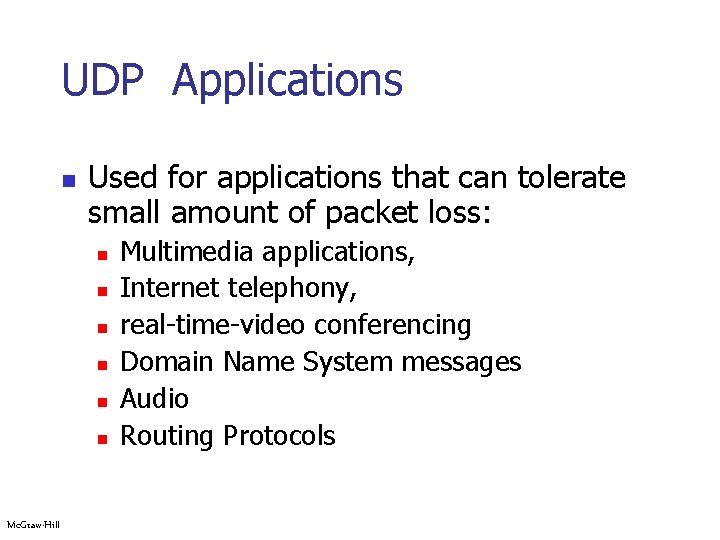 UDP Applications

- Used for applications that can tolerate small amount of packet loss:
  - Multimedia applications,
  - Internet telephony,
  - real-time-video conferencing
  - Domain Name System messages
  - Audio
  - Routing Protocols

McGraw-Hill